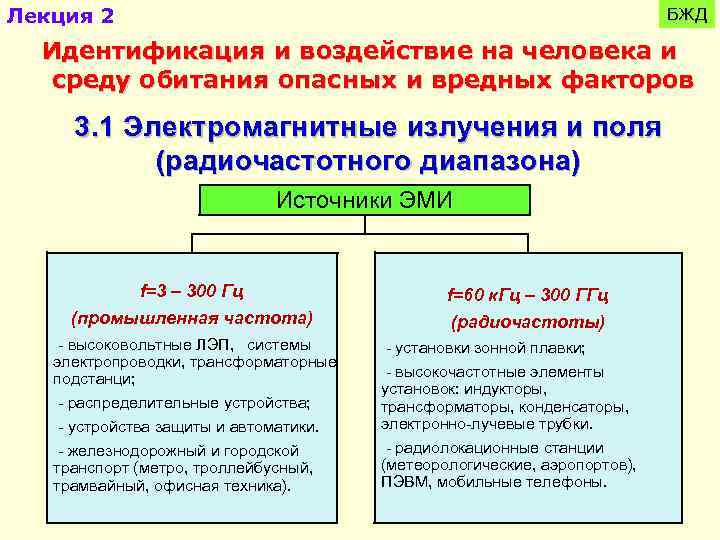 Лекция 2

БЖД

Идентификация и воздействие на человека и среду обитания опасных и вредных факторов

3.1 Электромагнитные излучения и поля (радиочастотного диапазона)

Источники ЭМИ

f=3 – 300 Гц
(промышленная частота)

- высоковольтные ЛЭП, системы электропроводки, трансформаторные подстанци;

- распределительные устройства;

- устройства защиты и автоматики.

- железнодорожный и городской транспорт (метро, троллейбусный, трамвайный, офисная техника).

f=60 кГц – 300 ГГц
(радиочастоты)

- установки зонной плавки;

- высокочастотные элементы установок: индукторы, трансформаторы, конденсаторы, электронно-лучевые трубки.

- радиолокационные станции (метеорологические, аэропортов), ПЭВМ, мобильные телефоны.